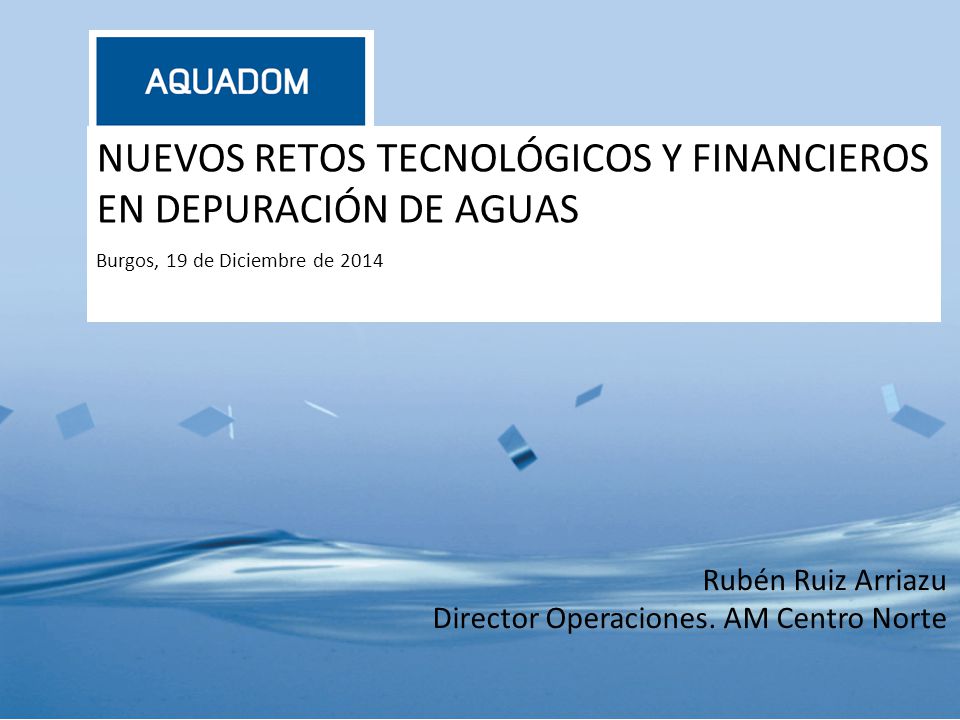 AQUADOM

NUEVOS RETOS TECNOLÓGICOS Y FINANCIEROS EN DEPURACIÓN DE AGUAS

Burgos, 19 de Diciembre de 2014

Rubén Ruiz Arriazu
Director Operaciones. AM Centro Norte